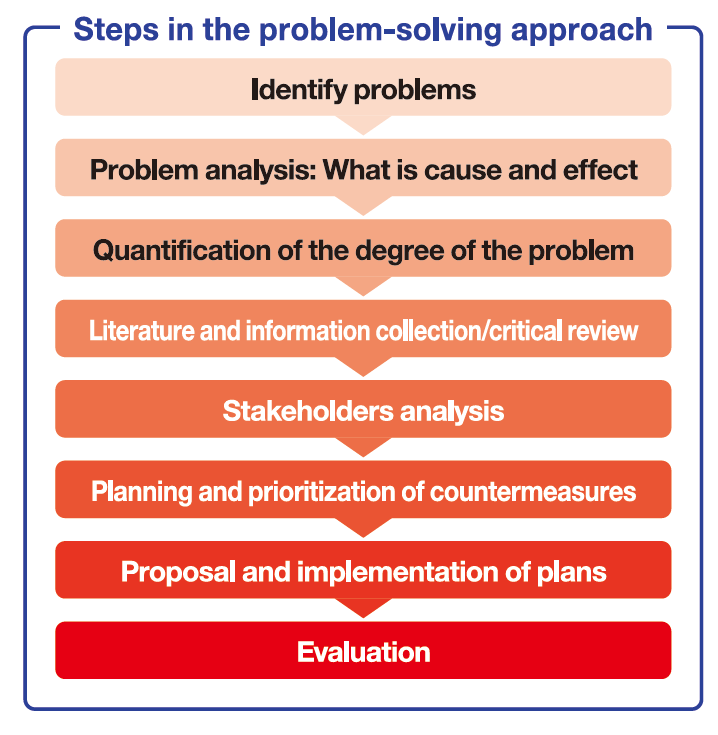 Steps in the problem-solving approach

Identify problems

Problem analysis: What is cause and effect

Quantification of the degree of the problem

Literature and information collection/critical review

Stakeholders analysis

Planning and prioritization of countermeasures

Proposal and implementation of plans

Evaluation